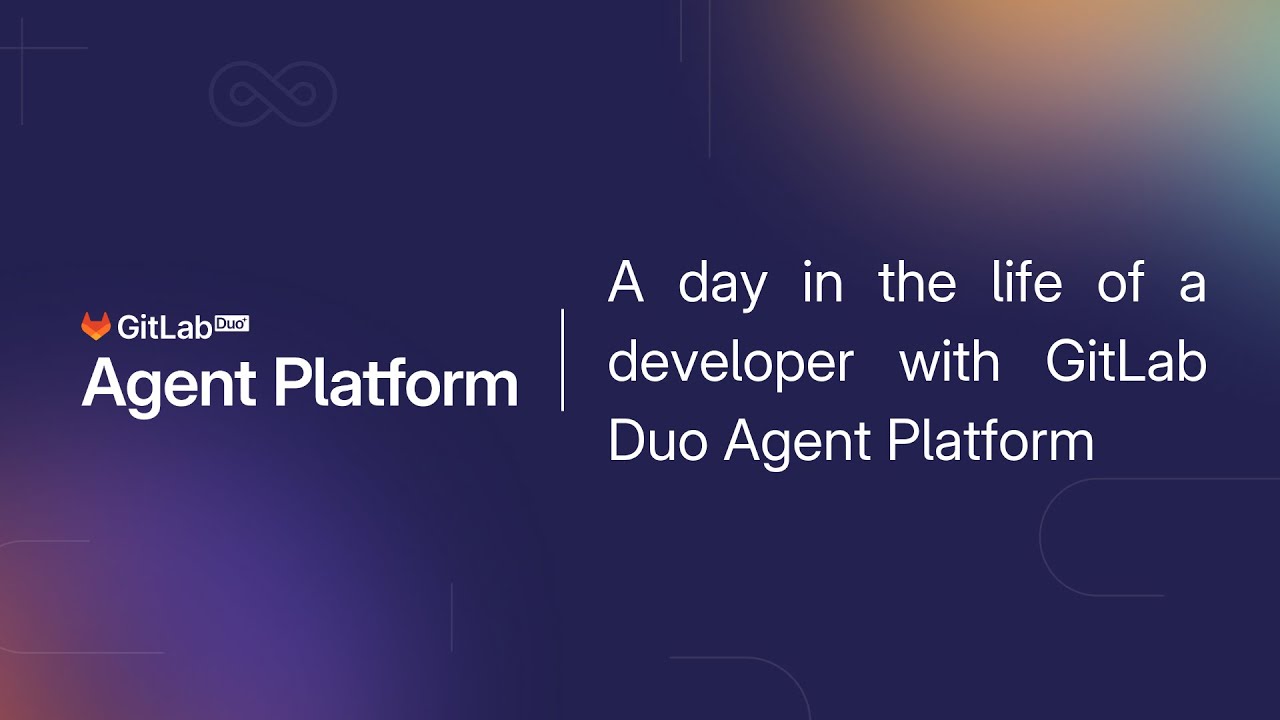 GitLab Duo
Agent Platform

A day in the life of a developer with GitLab Duo Agent Platform